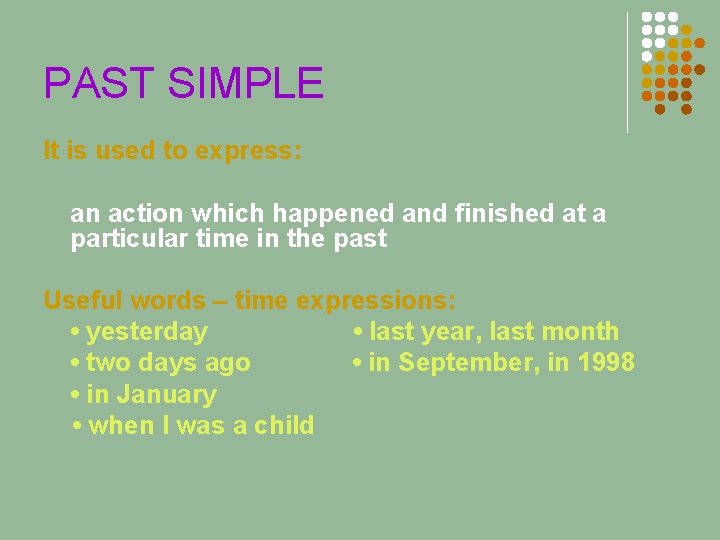 PAST SIMPLE

It is used to express:

an action which happened and finished at a particular time in the past

Useful words – time expressions:

• yesterday
• two days ago
• in January
• when I was a child

• last year, last month
• in September, in 1998